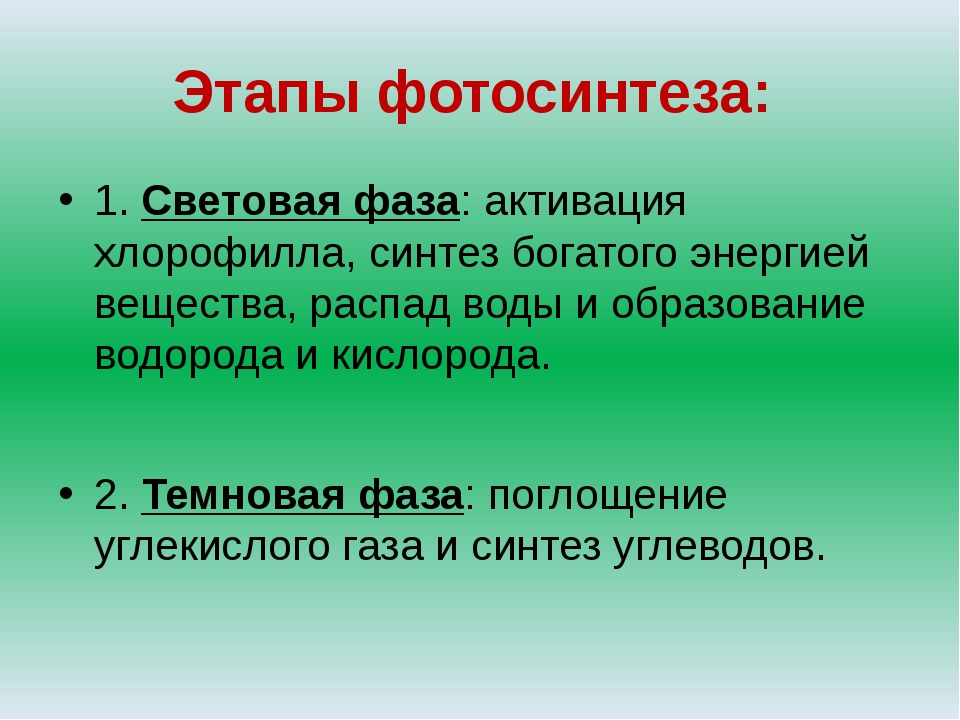 Этапы фотосинтеза:

• 1. Световая фаза: активация хлорофилла, синтез богатого энергией вещества, распад воды и образование водорода и кислорода.

• 2. Темновая фаза: поглощение углекислого газа и синтез углеводов.